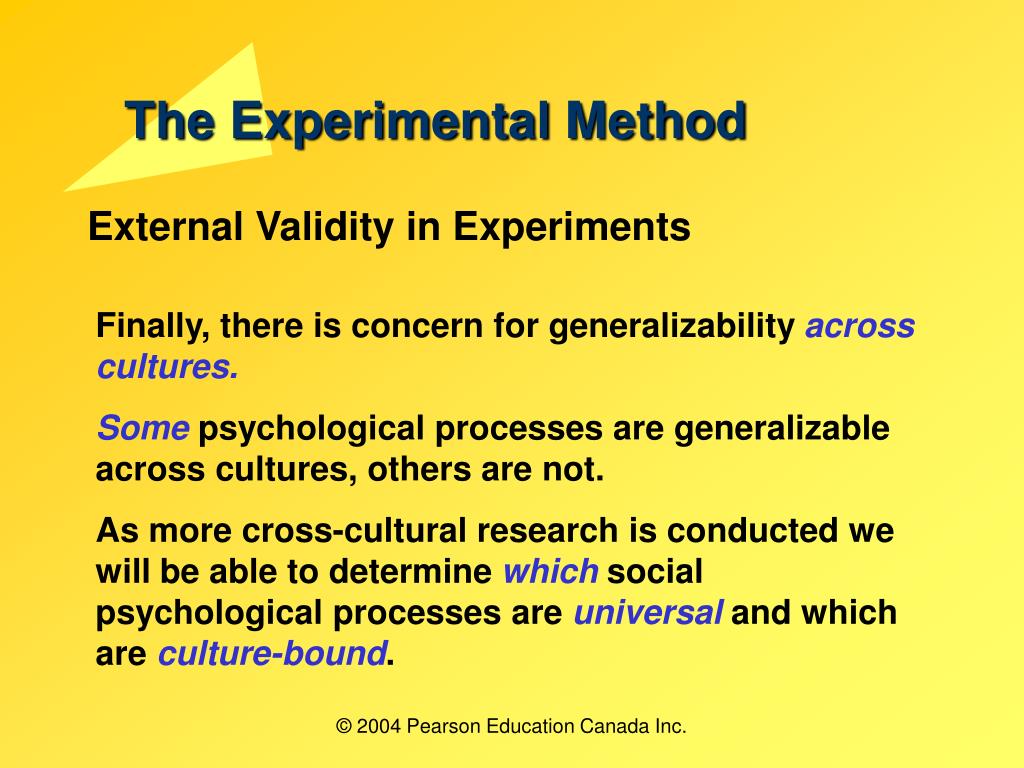 The Experimental Method

External Validity in Experiments

Finally, there is concern for generalizability across cultures.

Some psychological processes are generalizable across cultures, others are not.

As more cross-cultural research is conducted we will be able to determine which social psychological processes are universal and which are culture-bound.

© 2004 Pearson Education Canada Inc.